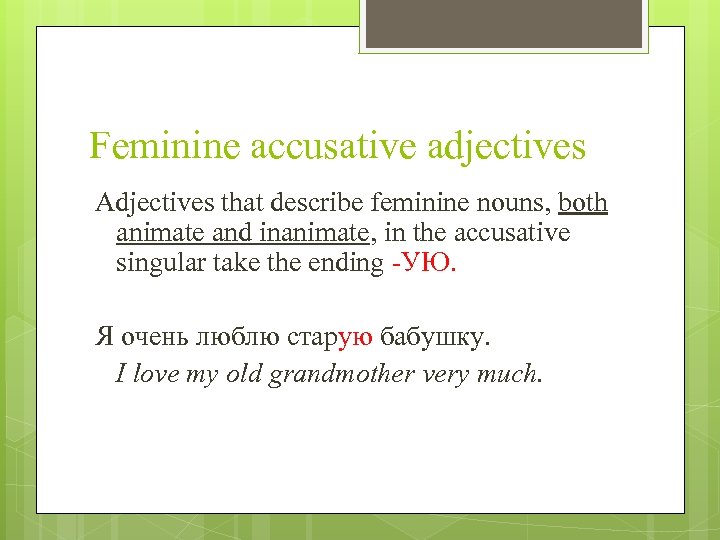 Feminine accusative adjectives

Adjectives that describe feminine nouns, both animate and inanimate, in the accusative singular take the ending -УЮ.

Я очень люблю старую бабушку.

I love my old grandmother very much.